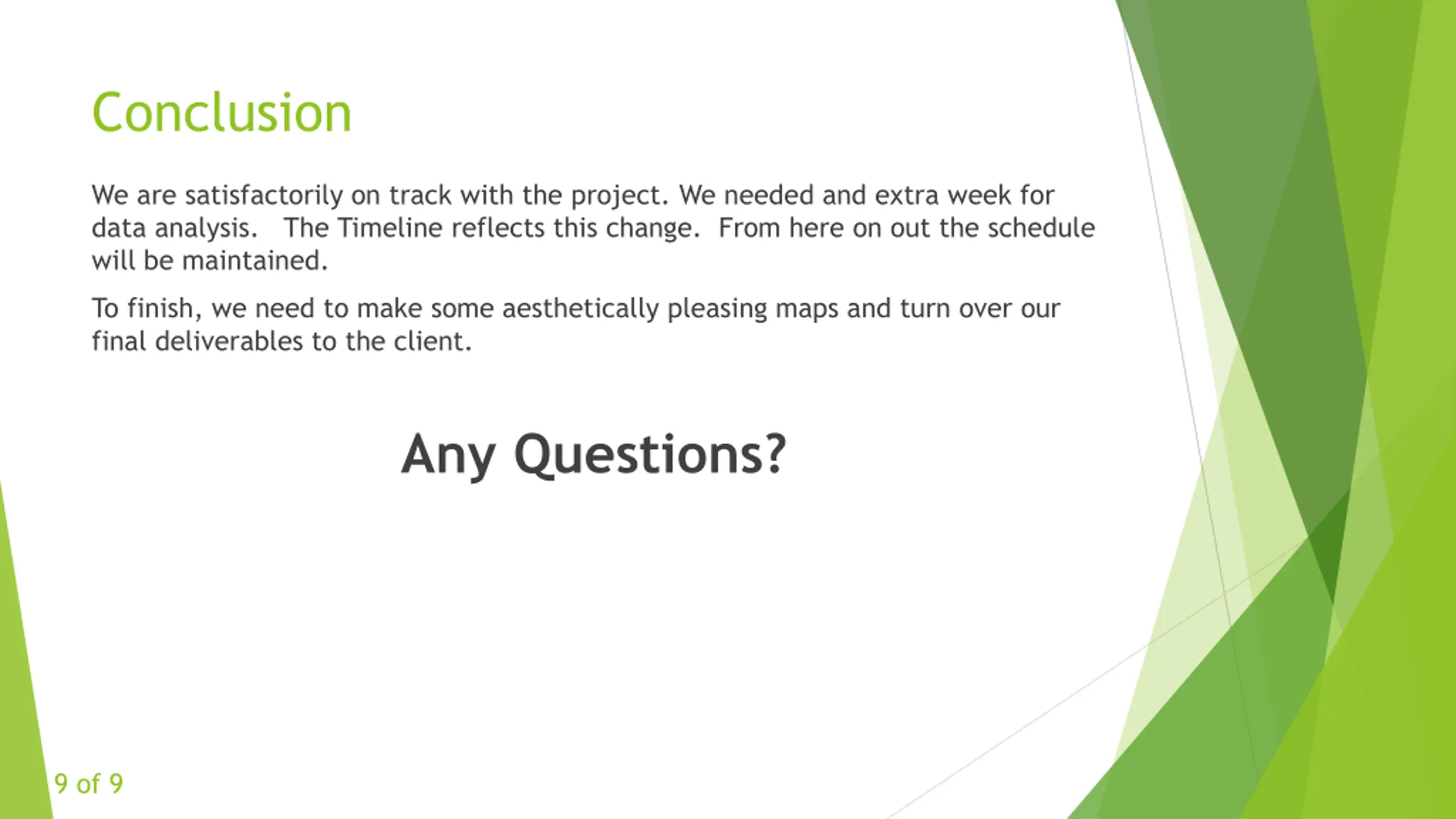 Conclusion

We are satisfactorily on track with the project. We needed and extra week for data analysis. The Timeline reflects this change. From here on out the schedule will be maintained.

To finish, we need to make some aesthetically pleasing maps and turn over our final deliverables to the client.

Any Questions?

9 of 9